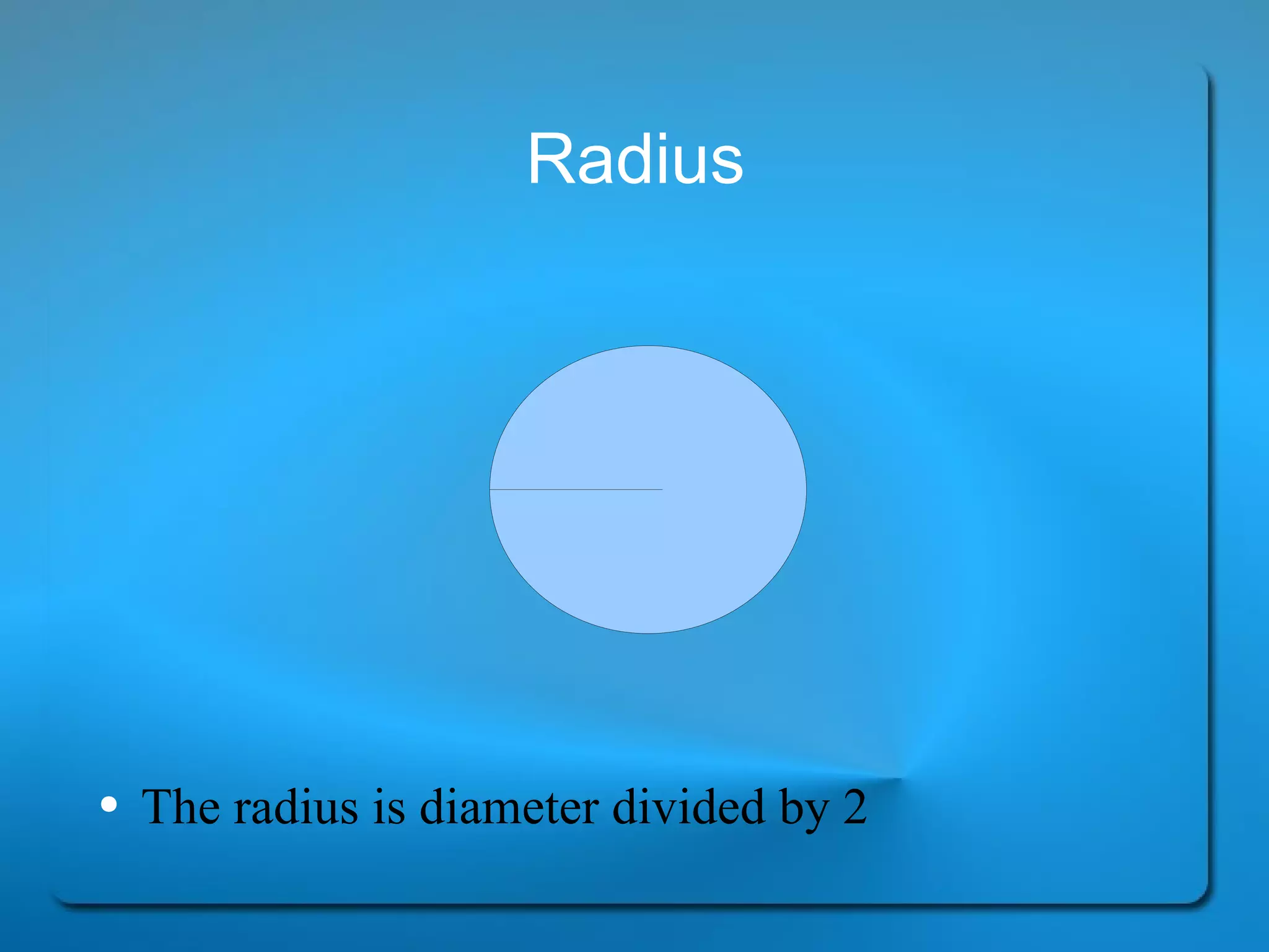 Radius

• The radius is diameter divided by 2